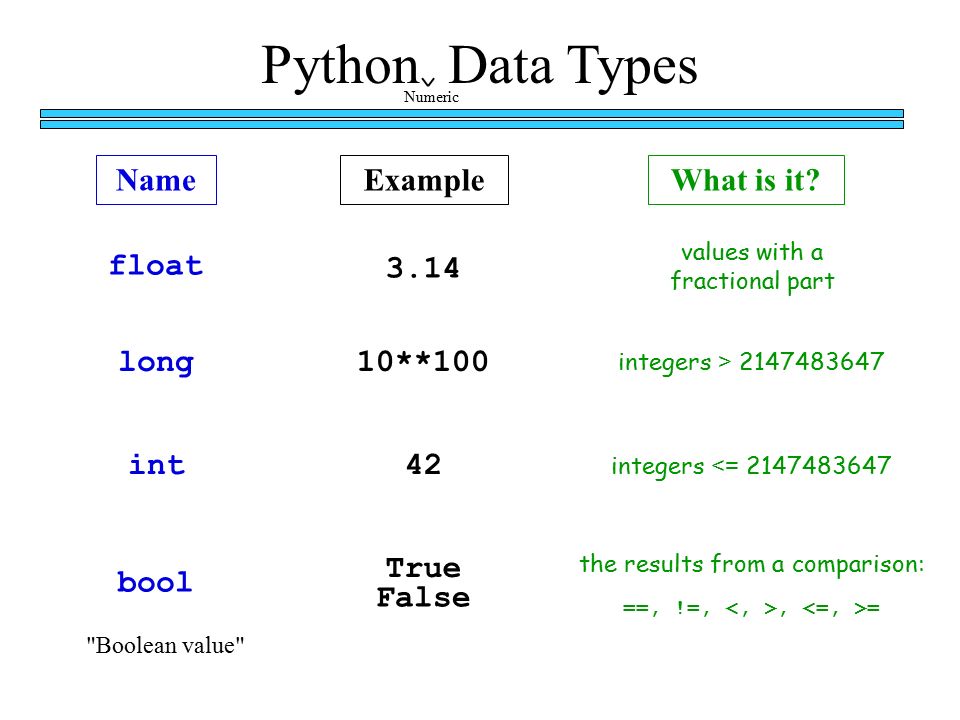 Python Data Types
Numeric

| Name | Example | What is it? |
|---|---|---|
| float | 3.14 | values with a fractional part |
| long | 10**100 | integers > 2147483647 |
| int | 42 | integers <= 2147483647 |
| bool | True False | the results from a comparison: ==, !=, <, >, <=, >= |

"Boolean value"